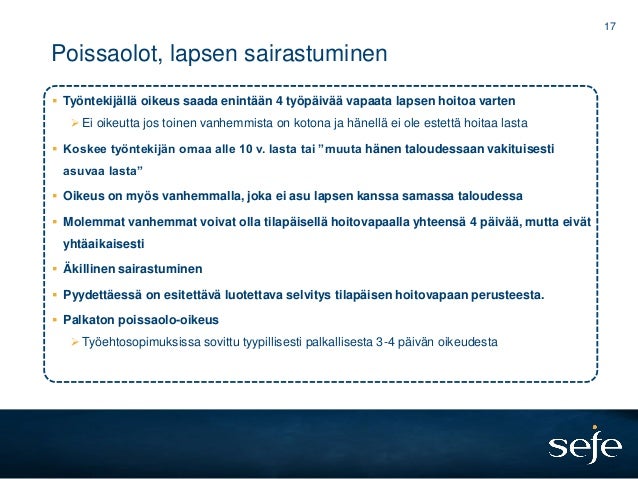 17

Poissaolot, lapsen sairastuminen

▪ Työntekijällä oikeus saada enintään 4 työpäivää vapaata lapsen hoitoa varten
➢ Ei oikeutta jos toinen vanhemmista on kotona ja hänellä ei ole estettä hoitaa lasta

▪ Koskee työntekijän omaa alle 10 v. lasta tai ”muuta hänen taloudessaan vakituisesti asuvaa lasta”

▪ Oikeus on myös vanhemmalla, joka ei asu lapsen kanssa samassa taloudessa

▪ Molemmat vanhemmat voivat olla tilapäisellä hoitovapaalla yhteensä 4 päivää, mutta eivät yhtäaikaisesti

▪ Äkillinen sairastuminen

▪ Pyydettäessä on esitettävä luotettava selvitys tilapäisen hoitovapaan perusteesta.

▪ Palkaton poissaolo-oikeus
➢ Työehtosopimuksissa sovittu tyypillisesti palkallisesta 3-4 päivän oikeudesta

sefe